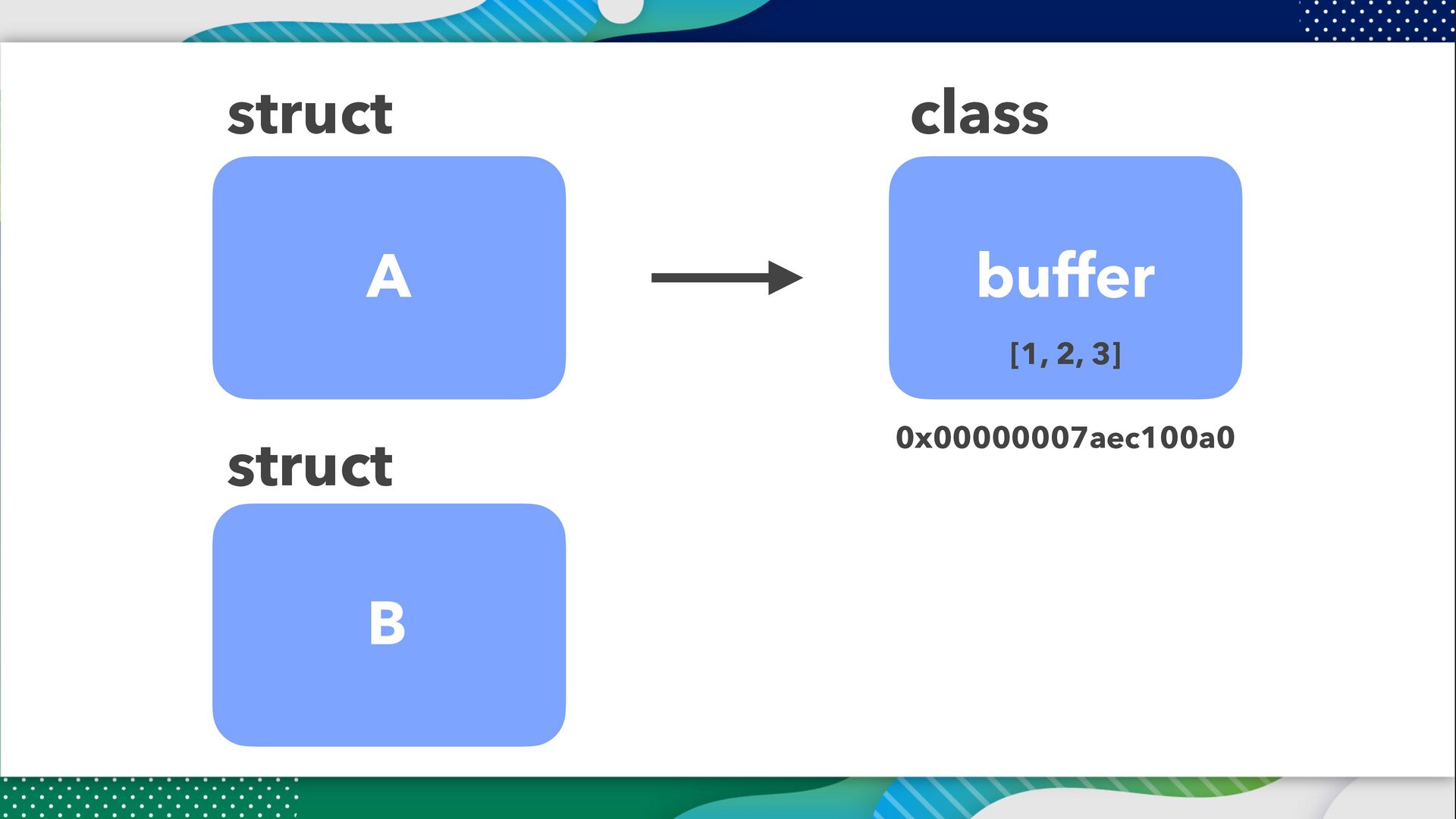 struct

A

class

buffer

[1, 2, 3]

0x00000007aec100a0

struct

B